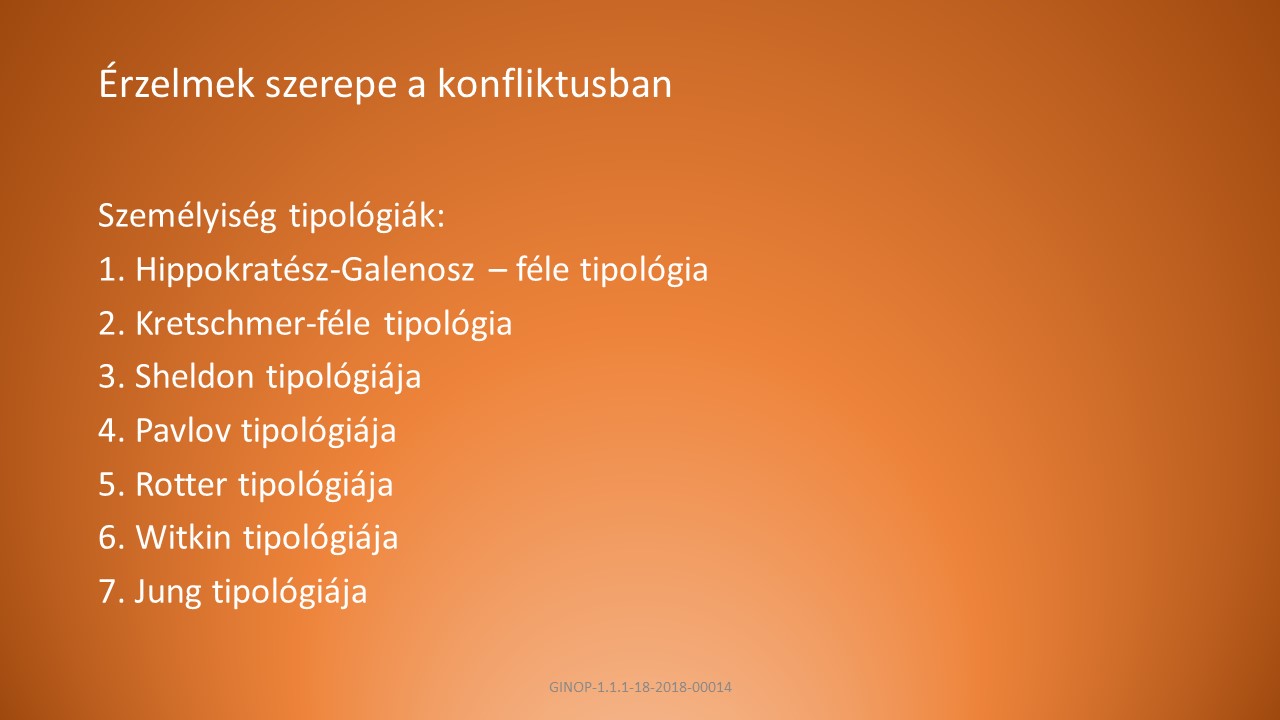 Érzelmek szerepe a konfliktusban

Személyiség tipológiák:
1. Hippokratész-Galenosz – féle tipológia
2. Kretschmer-féle tipológia
3. Sheldon tipológiája
4. Pavlov tipológiája
5. Rotter tipológiája
6. Witkin tipológiája
7. Jung tipológiája

GINOP-1.1.1-18-2018-00014